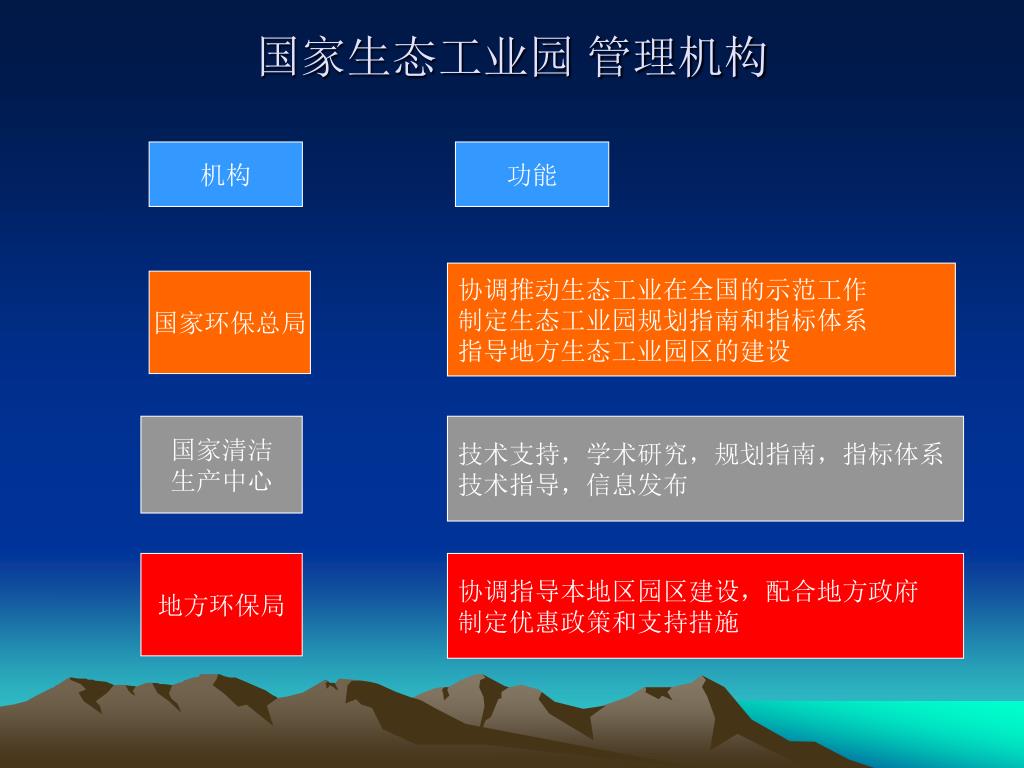 国家生态工业园 管理机构

机构

功能

国家环保总局

协调推动生态工业在全国的示范工作
制定生态工业园规划指南和指标体系
指导地方生态工业园区的建设

国家清洁生产中心

技术支持，学术研究，规划指南，指标体系
技术指导，信息发布

地方环保局

协调指导本地区园区建设，配合地方政府
制定优惠政策和支持措施